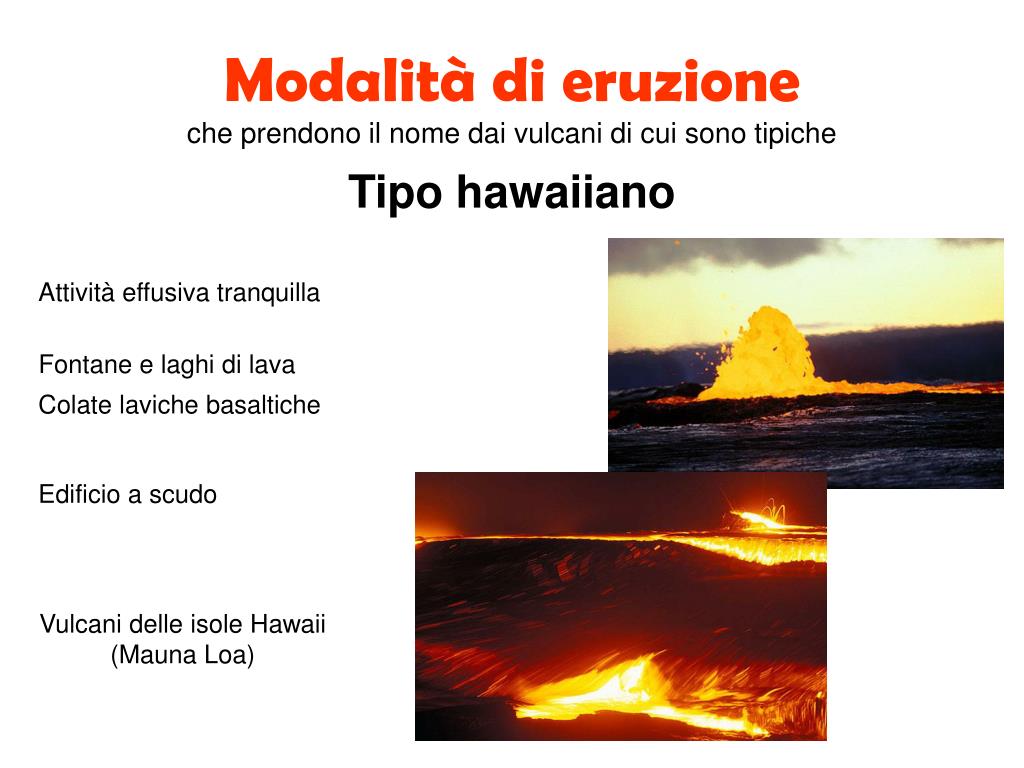 Modalità di eruzione
che prendono il nome dai vulcani di cui sono tipiche

Tipo hawaiiano

Attività effusiva tranquilla

Fontane e laghi di lava

Colate laviche basaltiche

Edificio a scudo

Vulcani delle isole Hawaii (Mauna Loa)